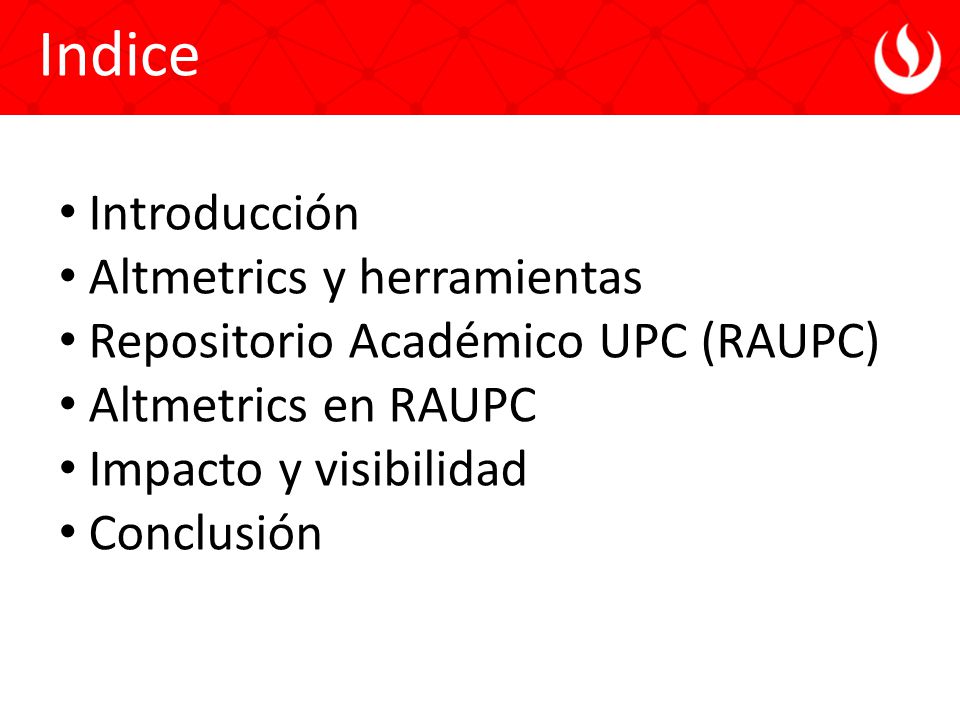 Indice

• Introducción
• Altmetrics y herramientas
• Repositorio Académico UPC (RAUPC)
• Altmetrics en RAUPC
• Impacto y visibilidad
• Conclusión